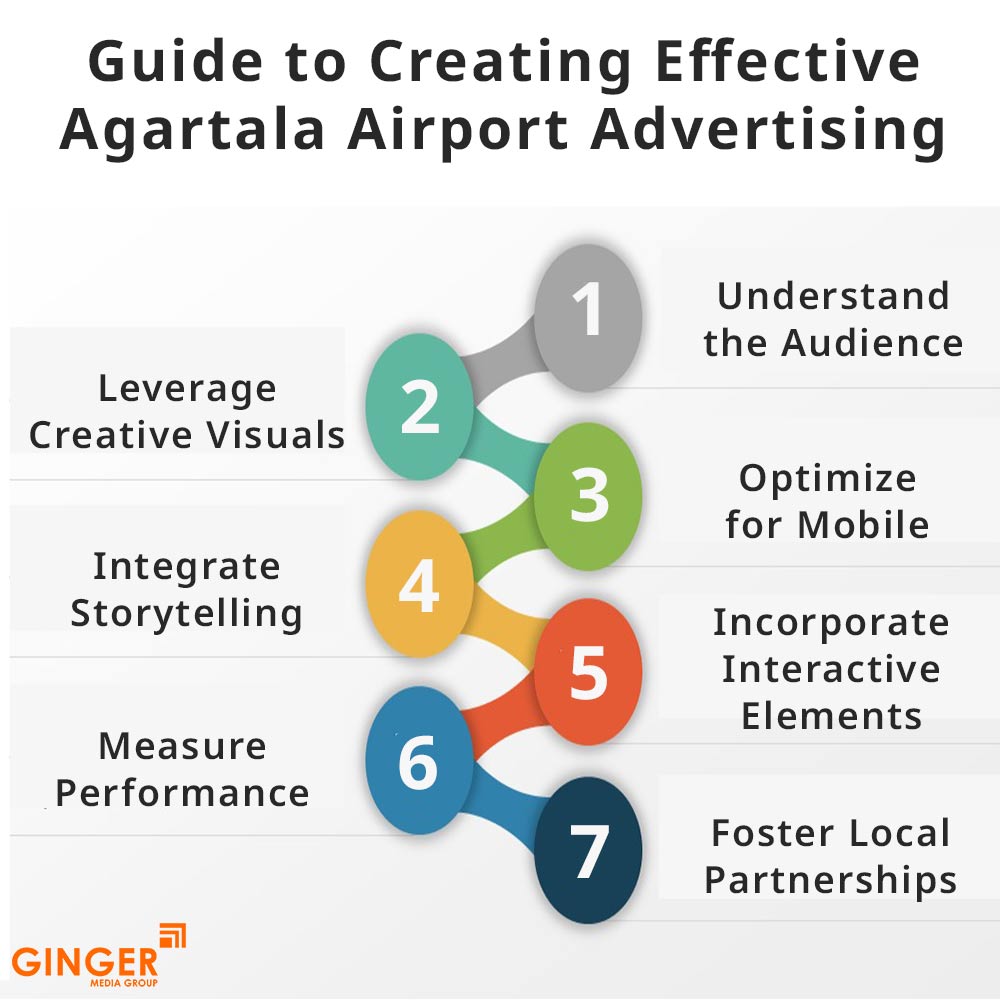 Guide to Creating Effective Agartala Airport Advertising

1
Understand the Audience

2
Leverage Creative Visuals

3
Optimize for Mobile

4
Integrate Storytelling

5
Incorporate Interactive Elements

6
Measure Performance

7
Foster Local Partnerships

GINGER
MEDIA GROUP